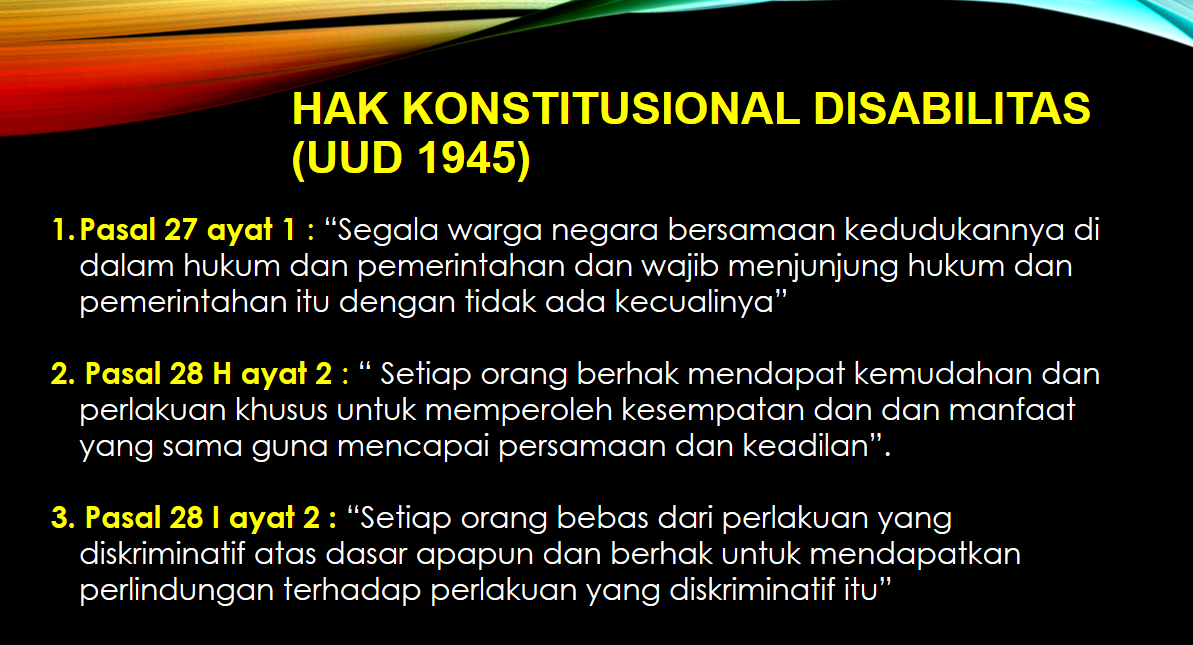 HAK KONSTITUSIONAL DISABILITAS (UUD 1945)

1. Pasal 27 ayat 1 : “Segala warga negara bersamaan kedudukannya di dalam hukum dan pemerintahan dan wajib menjunjung hukum dan pemerintahan itu dengan tidak ada kecualinya”

2. Pasal 28 H ayat 2 : “ Setiap orang berhak mendapat kemudahan dan perlakuan khusus untuk memperoleh kesempatan dan dan manfaat yang sama guna mencapai persamaan dan keadilan”.

3. Pasal 28 I ayat 2 : “Setiap orang bebas dari perlakuan yang diskriminatif atas dasar apapun dan berhak untuk mendapatkan perlindungan terhadap perlakuan yang diskriminatif itu”